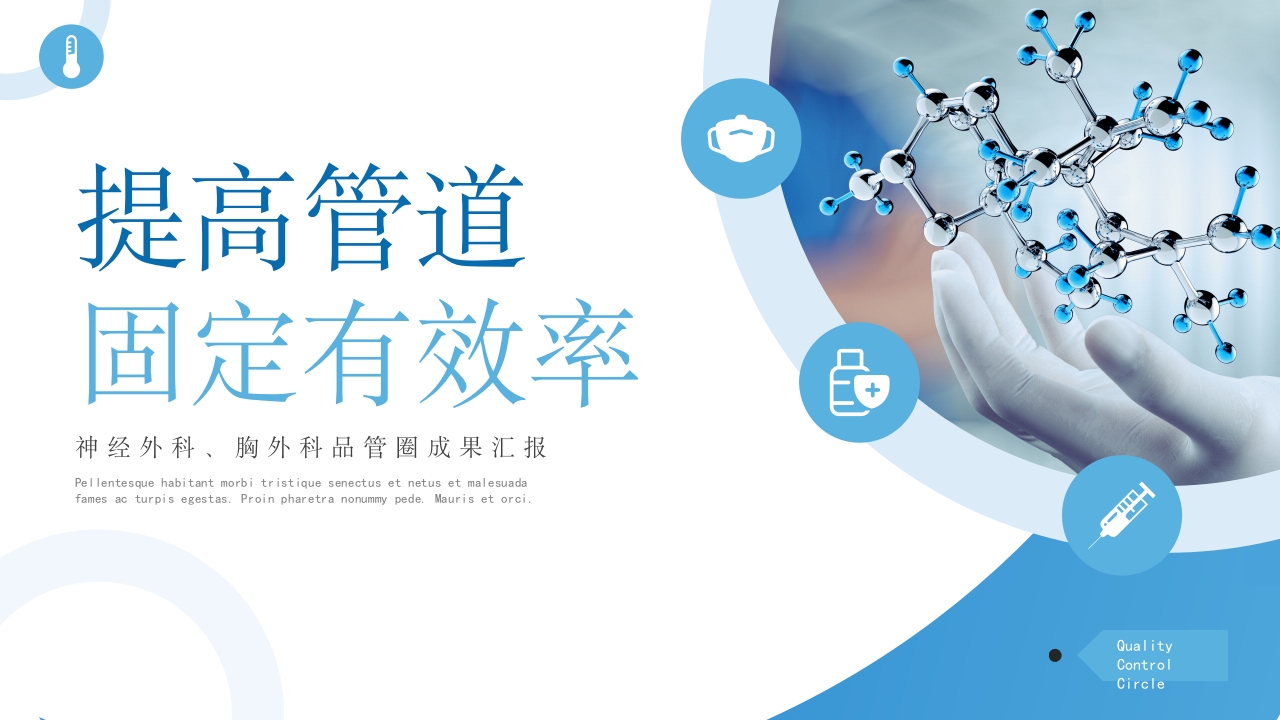 提高管道
固定有效率

神经外科、胸外科品管圈成果汇报

Pellentesque habitant morbi tristique senectus et netus et malesuada fames ac turpis egestas. Proin pharetra nonummy pede. Mauris et orci.

Quality
Control
Circle